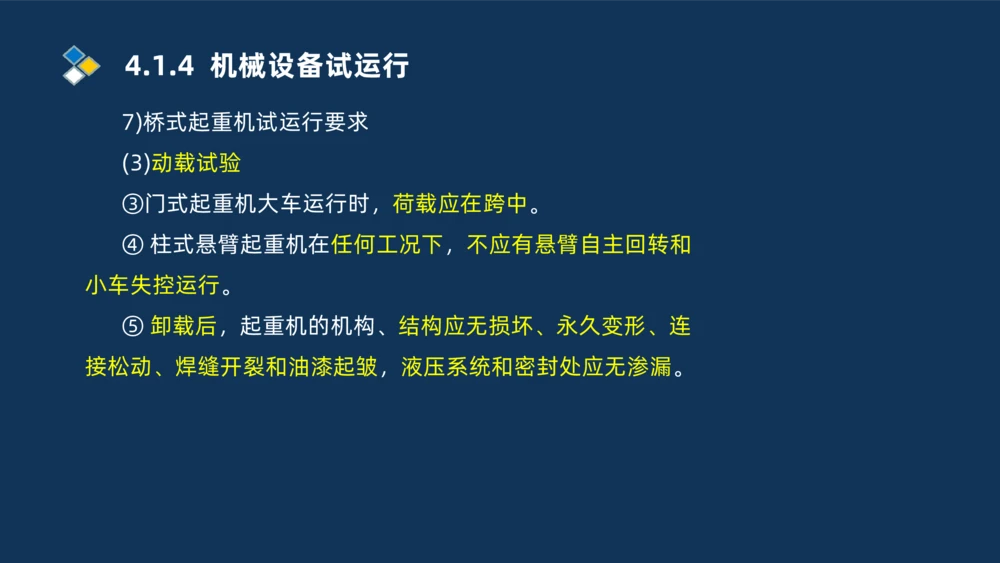 4.1.4 机械设备试运行

7)桥式起重机试运行要求

(3)动载试验

③门式起重机大车运行时，荷载应在跨中。

④ 柱式悬臂起重机在任何工况下，不应有悬臂自主回转和小车失控运行。

⑤ 卸载后，起重机的机构、结构应无损坏、永久变形、连接松动、焊缝开裂和油漆起皱，液压系统和密封处应无渗漏。